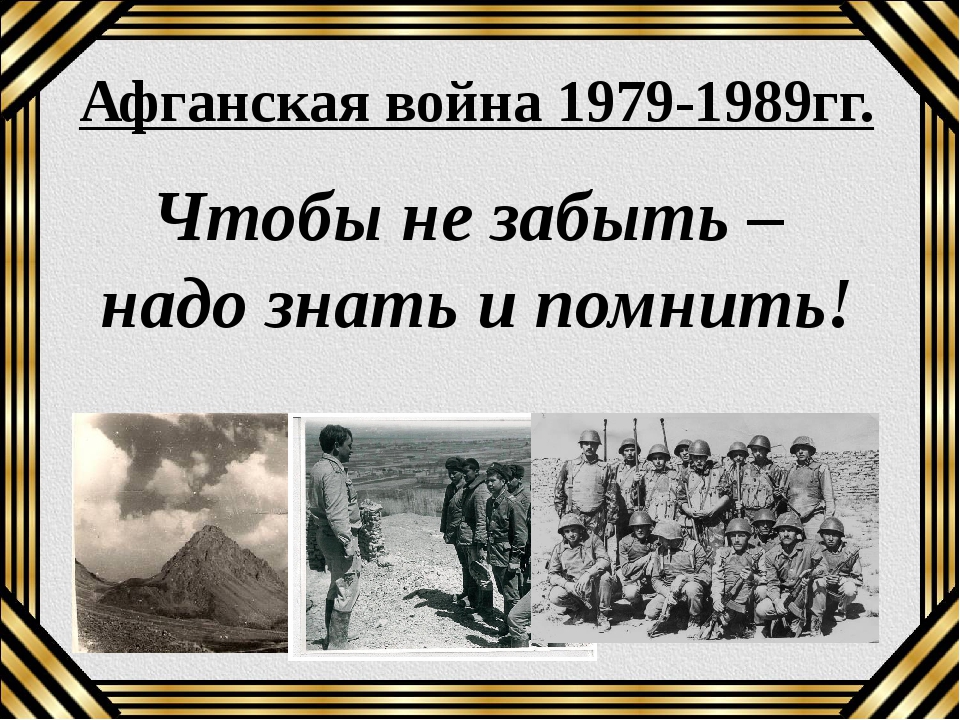 Афганская война 1979-1989гг.

Чтобы не забыть – надо знать и помнить!